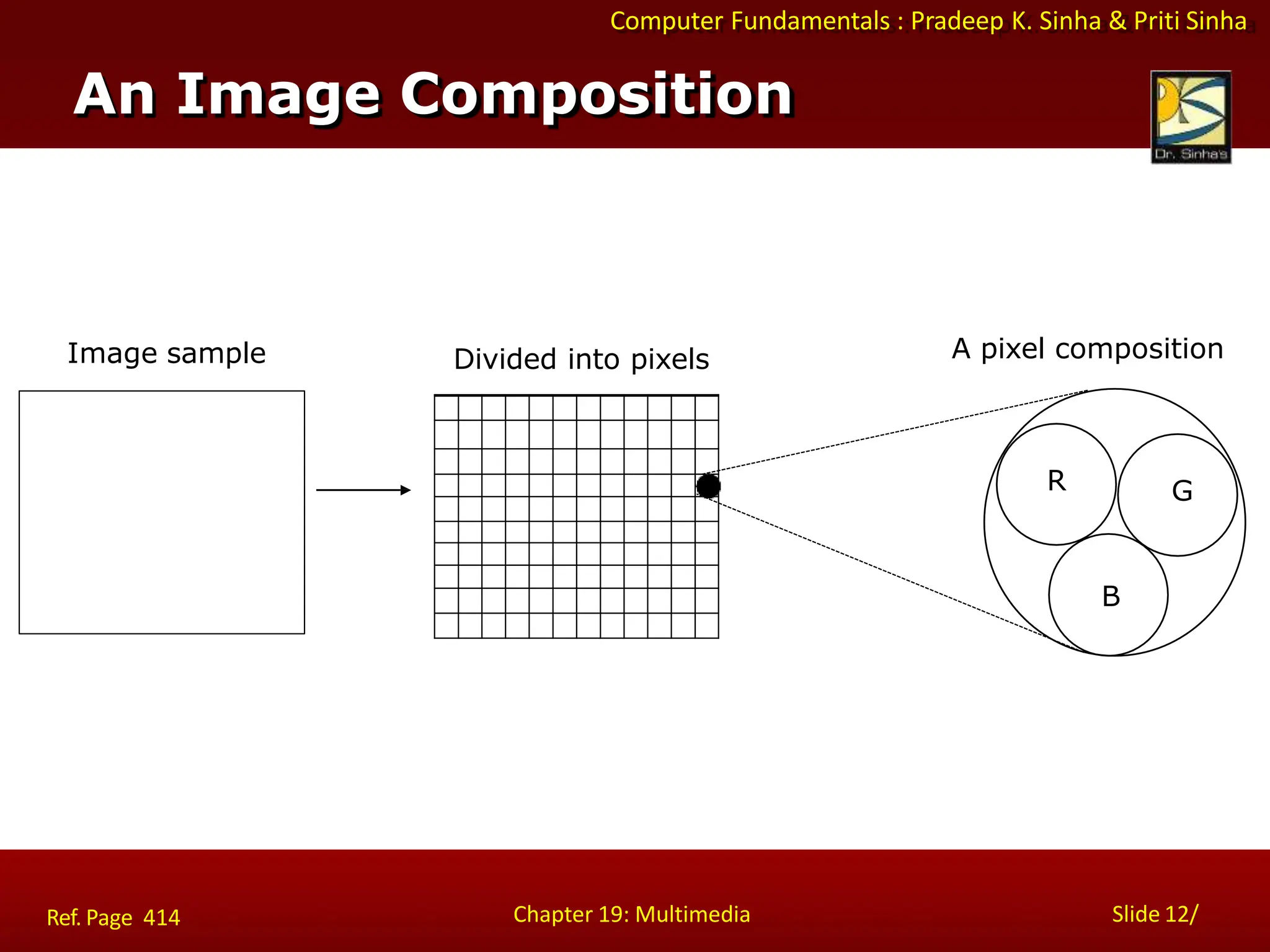 Computer Fundamentals : Pradeep K. Sinha & Priti Sinha

An Image Composition

Dr. Sinha's

Image sample

Divided into pixels

A pixel composition

R

G

B

Ref. Page 414

Chapter 19: Multimedia

Slide 12/